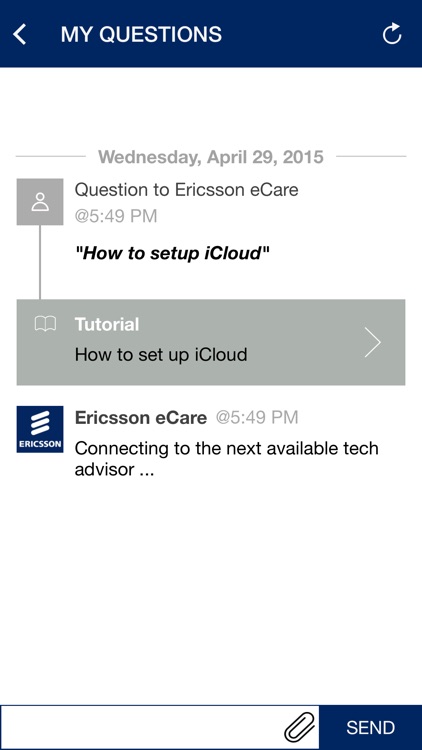 MY QUESTIONS

Wednesday, April 29, 2015

Question to Ericsson eCare
@5:49 PM

"How to setup iCloud"

Tutorial
How to set up iCloud

ERICSSON
Ericsson eCare @5:49 PM
Connecting to the next available tech advisor ...

SEND